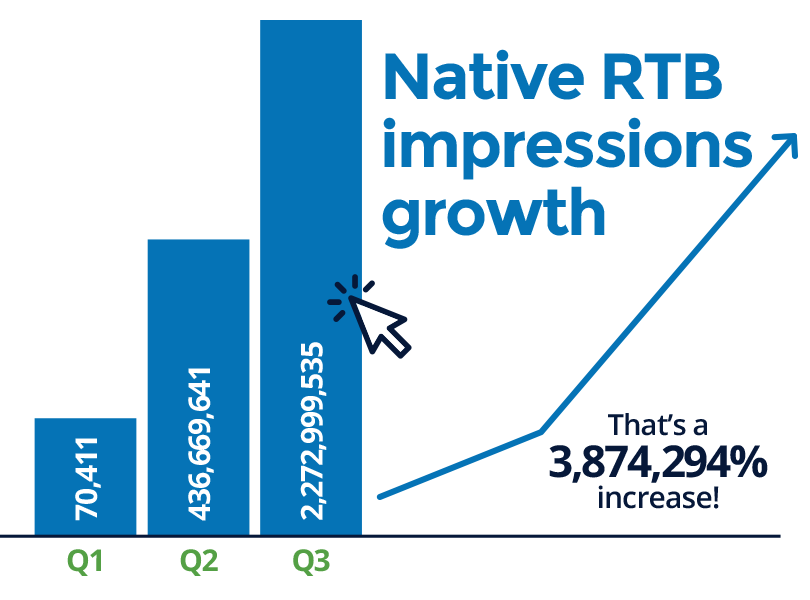 Native RTB impressions growth

70,411
436,669,641
2,272,999,535

Q1
Q2
Q3

That's a 3,874,294% increase!